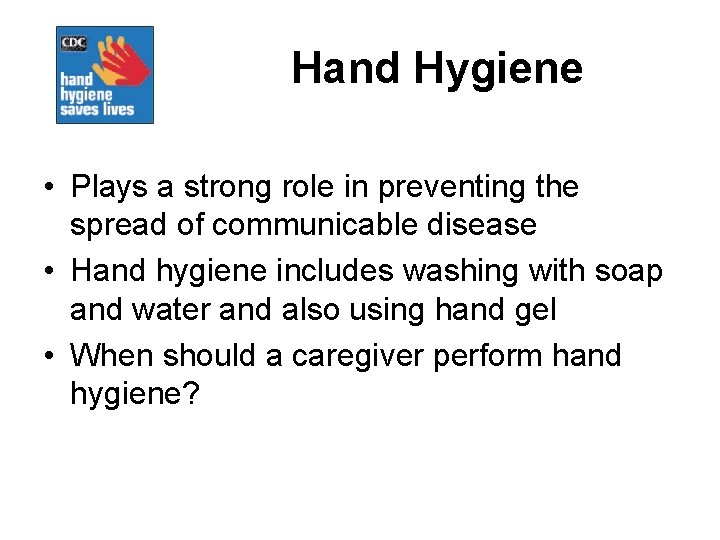 CDC
hand
hygiene
saves lives

Hand Hygiene

• Plays a strong role in preventing the spread of communicable disease
• Hand hygiene includes washing with soap and water and also using hand gel
• When should a caregiver perform hand hygiene?